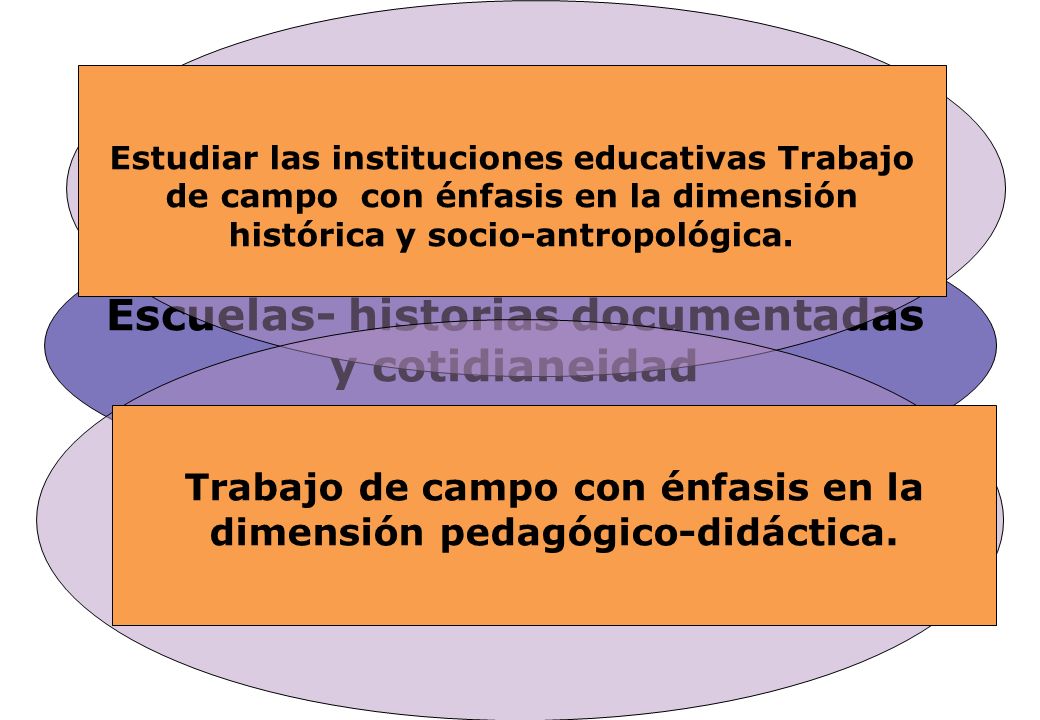 Estudiar las instituciones educativas Trabajo de campo con énfasis en la dimensión histórica y socio-antropológica.

Escuelas- historias documentadas y cotidianeidad

Trabajo de campo con énfasis en la dimensión pedagógico-didáctica.